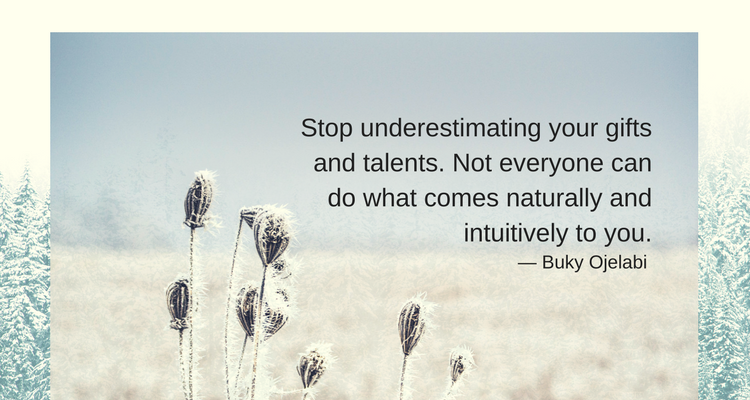 Stop underestimating your gifts and talents. Not everyone can do what comes naturally and intuitively to you.
— Buky Ojelabi